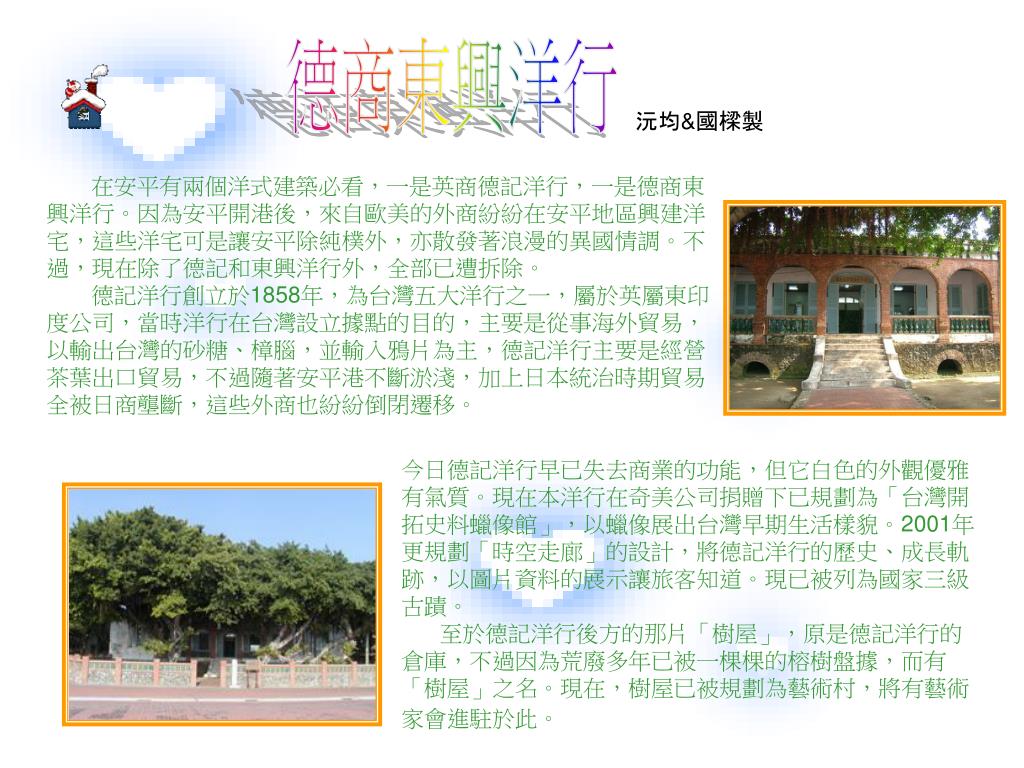 德商東興洋行

沅均&國樑製

在安平有兩個洋式建築必看，一是英商德記洋行，一是德商東興洋行。因為安平開港後，來自歐美的外商紛紛在安平地區興建洋宅，這些洋宅可是讓安平除純樸外，亦散發著浪漫的異國情調。不過，現在除了德記和東興洋行外，全部已遭拆除。

德記洋行創立於1858年，為台灣五大洋行之一，屬於英屬東印度公司，當時洋行在台灣設立據點的目的，主要是從事海外貿易，以輸出台灣的砂糖、樟腦，並輸入鴉片為主，德記洋行主要是經營茶葉出口貿易，不過隨著安平港不斷淤淺，加上日本統治時期貿易全被日商壟斷，這些外商也紛紛倒閉遷移。

今日德記洋行早已失去商業的功能，但它白色的外觀優雅有氣質。現在本洋行在奇美公司捐贈下已規劃為「台灣開拓史料蠟像館」，以蠟像展出台灣早期生活樣貌。2001年更規劃「時空走廊」的設計，將德記洋行的歷史、成長軌跡，以圖片資料的展示讓旅客知道。現已被列為國家三級古蹟。

至於德記洋行後方的那片「樹屋」，原是德記洋行的倉庫，不過因為荒廢多年已被一棵棵的榕樹盤據，而有「樹屋」之名。現在，樹屋已被規劃為藝術村，將有藝術家會進駐於此。